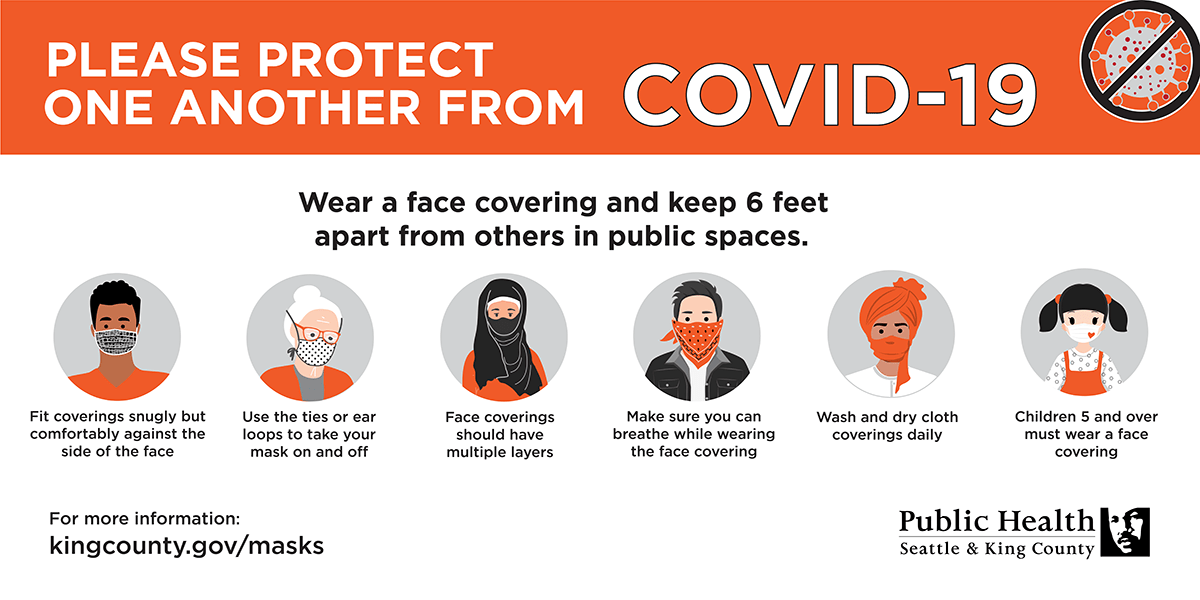 PLEASE PROTECT ONE ANOTHER FROM COVID-19

Wear a face covering and keep 6 feet apart from others in public spaces.

Fit coverings snugly but comfortably against the side of the face

Use the ties or ear loops to take your mask on and off

Face coverings should have multiple layers

Make sure you can breathe while wearing the face covering

Wash and dry cloth coverings daily

Children 5 and over must wear a face covering

For more information:
kingcounty.gov/masks

Public Health
Seattle & King County